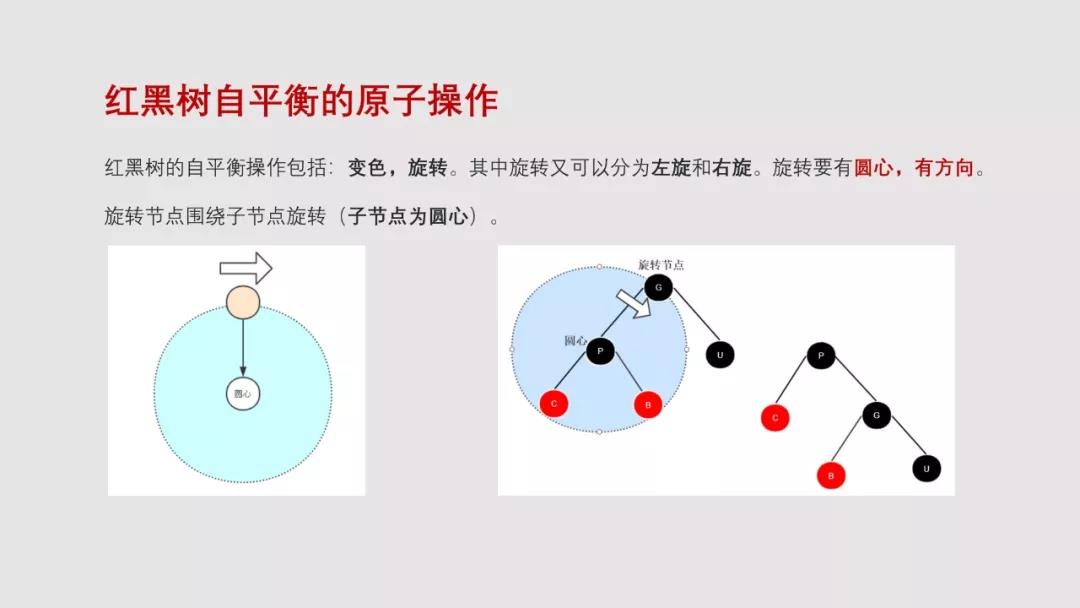 红黑树自平衡的原子操作

红黑树的自平衡操作包括：变色，旋转。其中旋转又可以分为左旋和右旋。旋转要有圆心，有方向。

旋转节点围绕子节点旋转（子节点为圆心）。

圆心

旋转节点

G

圆心

P

U

C

B

P

C

G

B

U